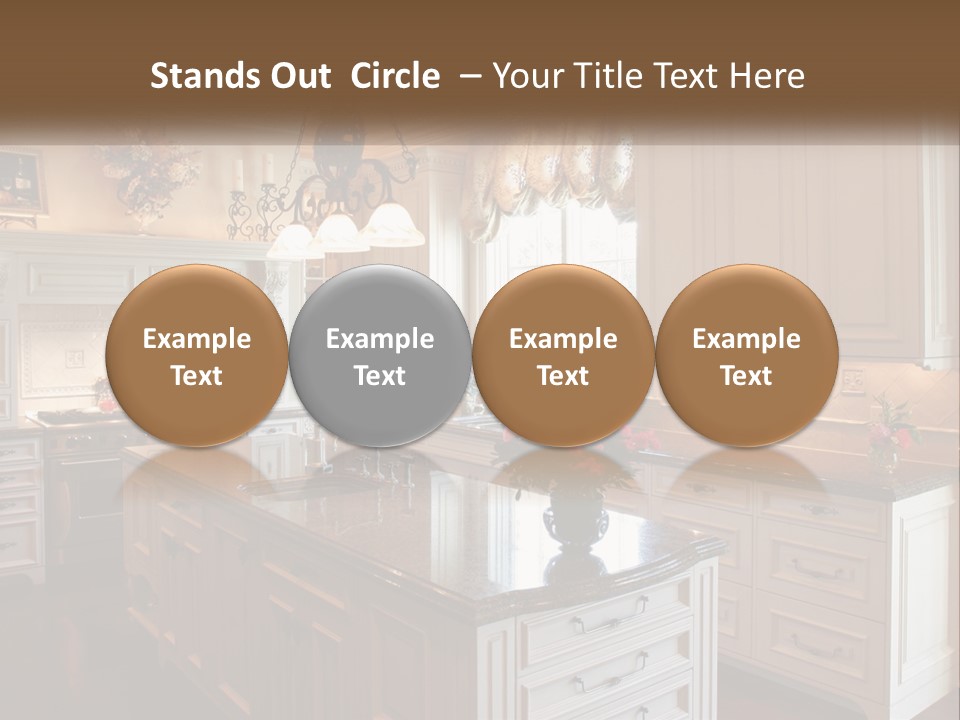 Stands Out Circle – Your Title Text Here

Example Text

Example Text

Example Text

Example Text